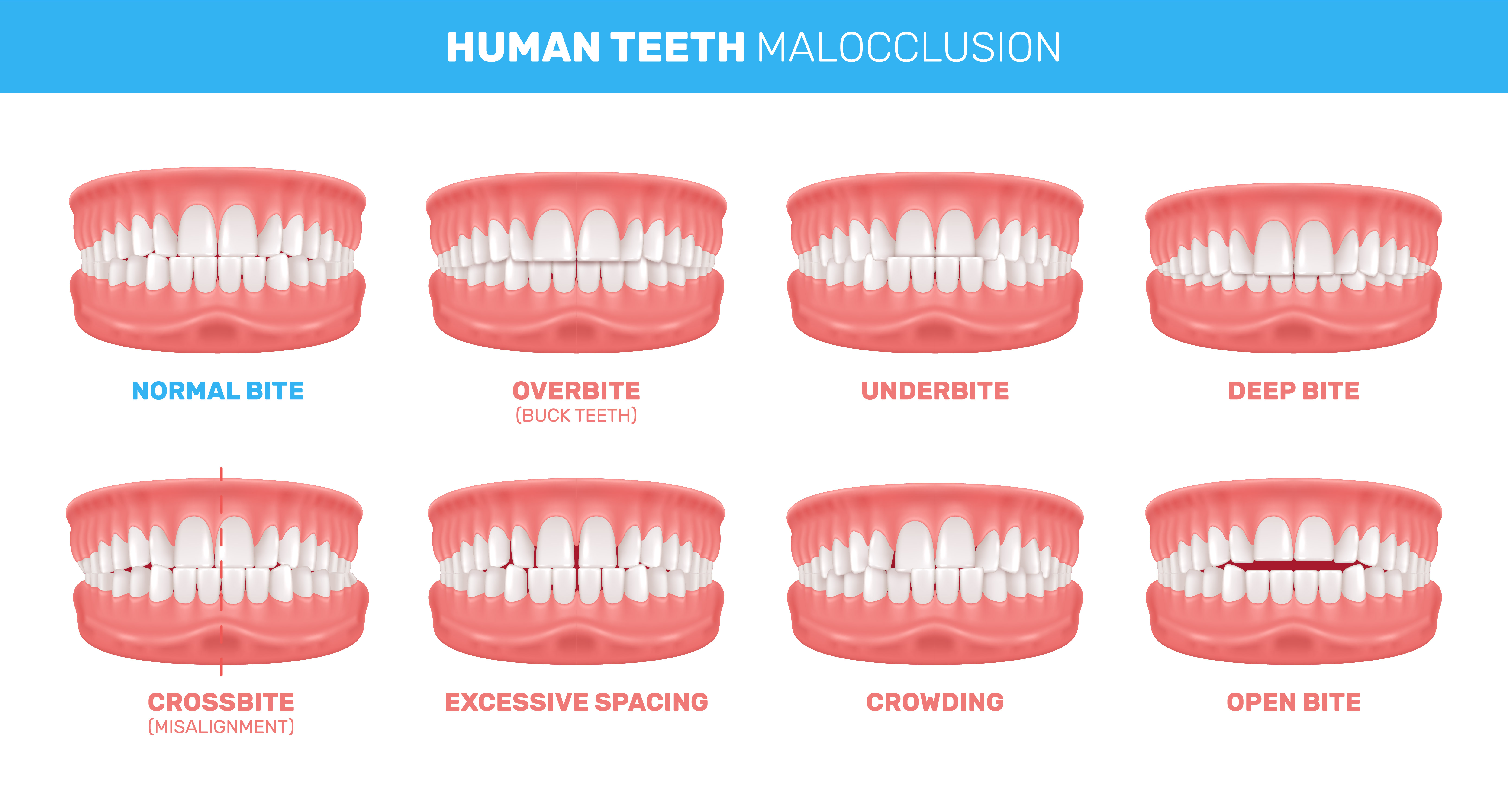 HUMAN TEETH MALOCCLUSION

NORMAL BITE

OVERBITE
(BUCK TEETH)

UNDERBITE

DEEP BITE

CROSSBITE
(MISALIGNMENT)

EXCESSIVE SPACING

CROWDING

OPEN BITE